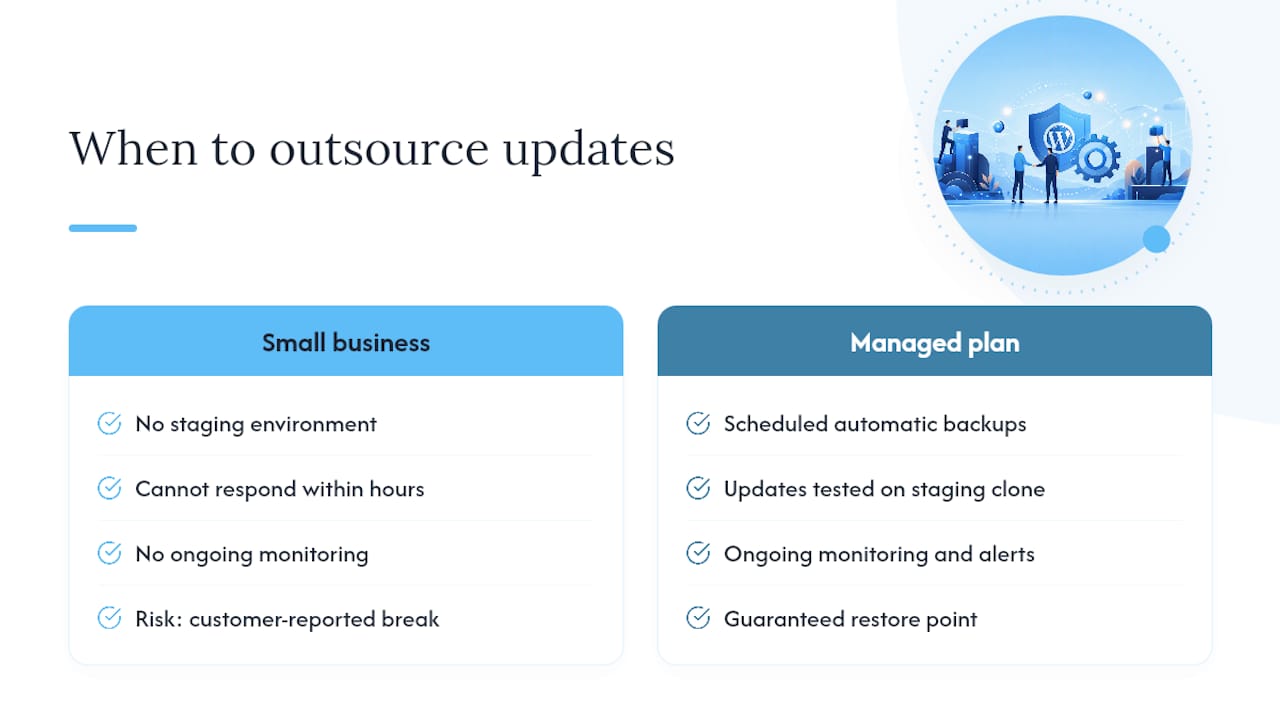 When to outsource updates

Small business

No staging environment

Cannot respond within hours

No ongoing monitoring

Risk: customer-reported break

Managed plan

Scheduled automatic backups

Updates tested on staging clone

Ongoing monitoring and alerts

Guaranteed restore point